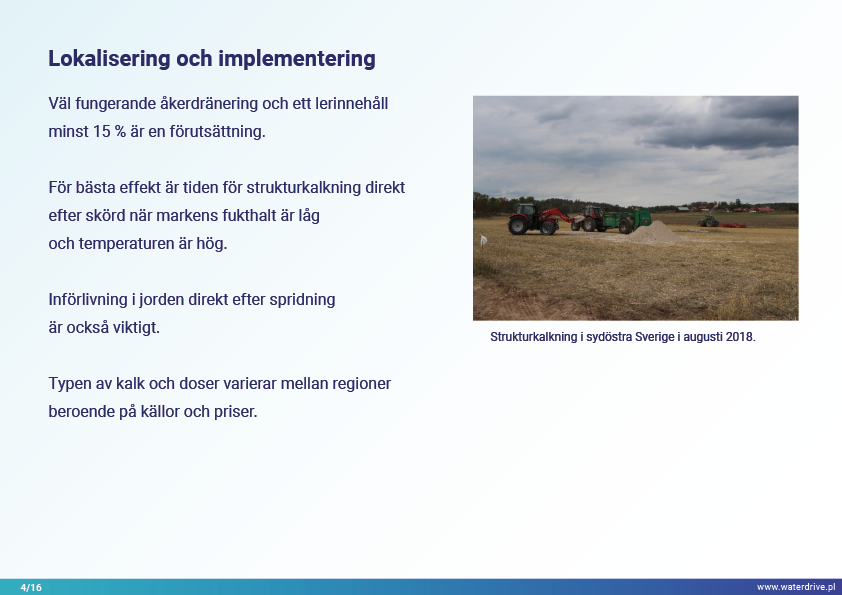 Lokalisering och implementering

Väl fungerande åkerdränering och ett lerinnehåll minst 15 % är en förutsättning.

För bästa effekt är tiden för strukturkalkning direkt efter skörd när markens fukthalt är låg och temperaturen är hög.

Införlivning i jorden direkt efter spridning är också viktigt.

Typen av kalk och doser varierar mellan regioner beroende på källor och priser.

Strukturkalkning i sydöstra Sverige i augusti 2018.

4/16

www.waterdrive.pl